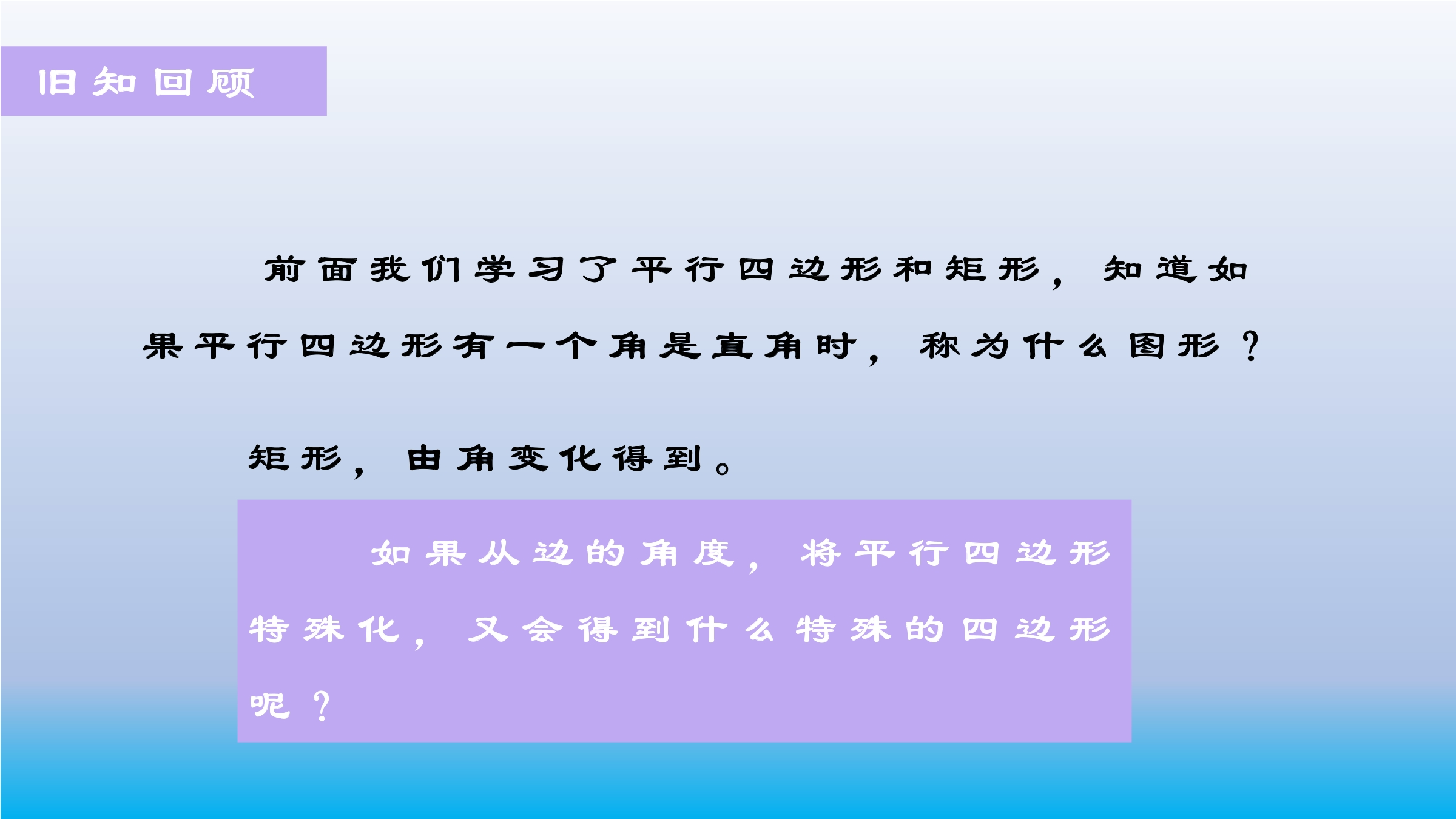 旧知回顾

前面我们学习了平行四边形和矩形，知道如果平行四边形有一个角是直角时，称为什么图形？

矩形，由角变化得到。

如果从边的角度，将平行四边形特殊化，又会得到什么特殊的四边形呢？